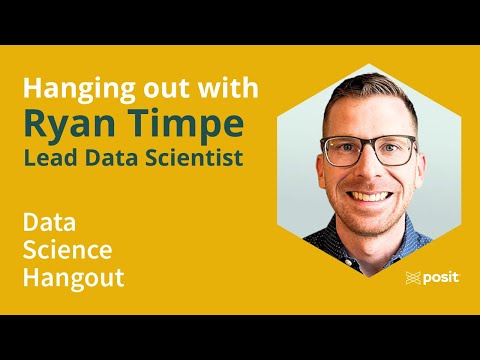 Hanging out with
Ryan Timpe
Lead Data Scientist

Data
Science
Hangout

posit